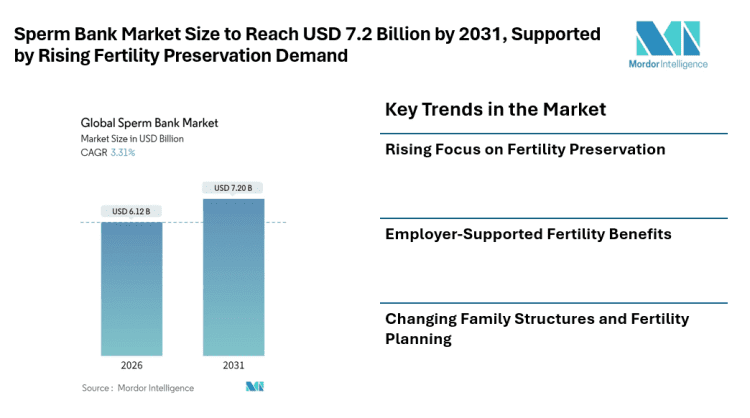 Sperm Bank Market Size to Reach USD 7.2 Billion by 2031, Supported by Rising Fertility Preservation Demand

Mordor Intelligence

Global Sperm Bank Market
Market Size in USD Billion
CAGR 3.31%

USD 6.12 B
USD 7.20 B

2026
2031

Source : Mordor Intelligence

Key Trends in the Market

Rising Focus on Fertility Preservation

Employer-Supported Fertility Benefits

Changing Family Structures and Fertility Planning